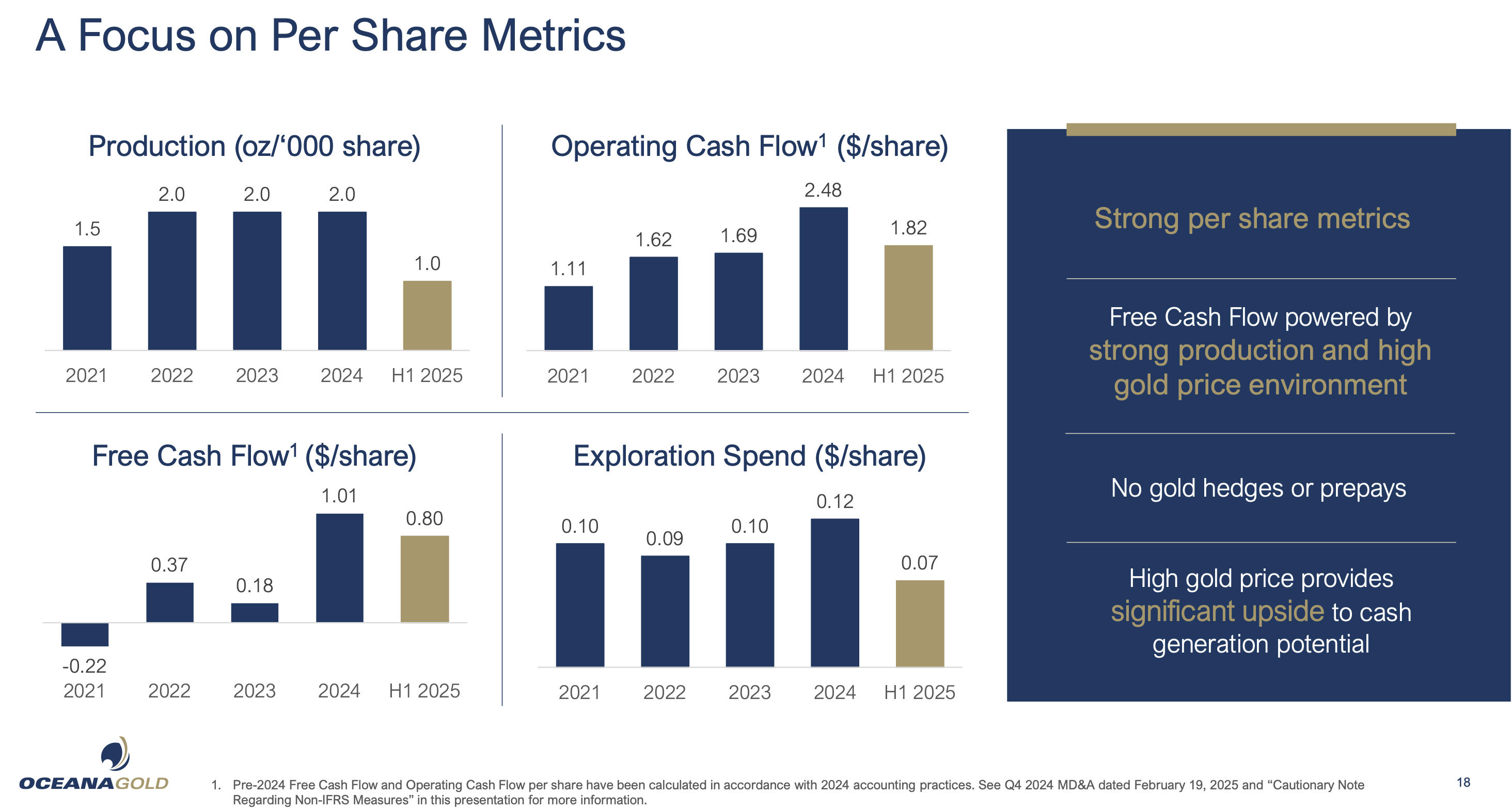 A Focus on Per Share Metrics

Production (oz/‘000 share)

1.5
2.0
2.0
2.0
1.0

2021 2022 2023 2024 H1 2025

Operating Cash Flow$^1$ ($/share)

1.11
1.62
1.69
2.48
1.82

2021 2022 2023 2024 H1 2025

Free Cash Flow$^1$ ($/share)

-0.22
0.37
0.18
1.01
0.80

2021 2022 2023 2024 H1 2025

Exploration Spend ($/share)

0.10
0.09
0.10
0.12
0.07

2021 2022 2023 2024 H1 2025

Strong per share metrics

Free Cash Flow powered by strong production and high gold price environment

No gold hedges or prepays

High gold price provides significant upside to cash generation potential

OCEANAGOLD

1. Pre-2024 Free Cash Flow and Operating Cash Flow per share have been calculated in accordance with 2024 accounting practices. See Q4 2024 MD&A dated February 19, 2025 and “Cautionary Note Regarding Non-IFRS Measures” in this presentation for more information.

18